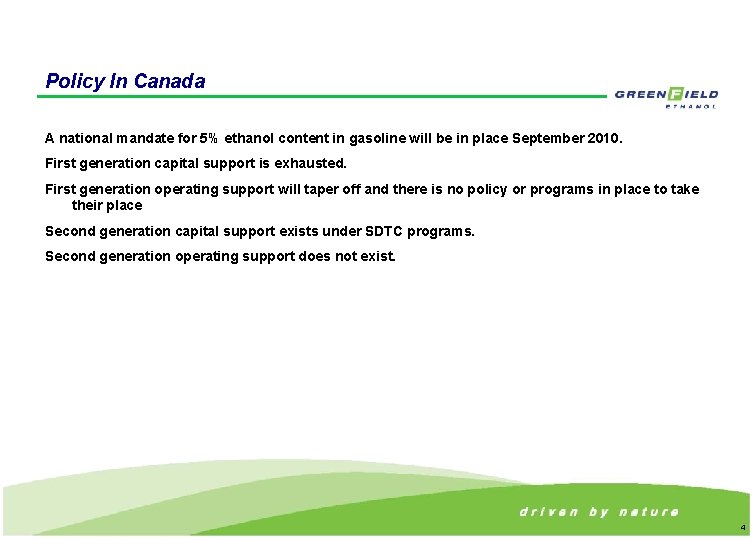 Policy In Canada

GREENFIELD ETHANOL

A national mandate for 5% ethanol content in gasoline will be in place September 2010.

First generation capital support is exhausted.

First generation operating support will taper off and there is no policy or programs in place to take their place

Second generation capital support exists under SDTC programs.

Second generation operating support does not exist.

driven by nature

4